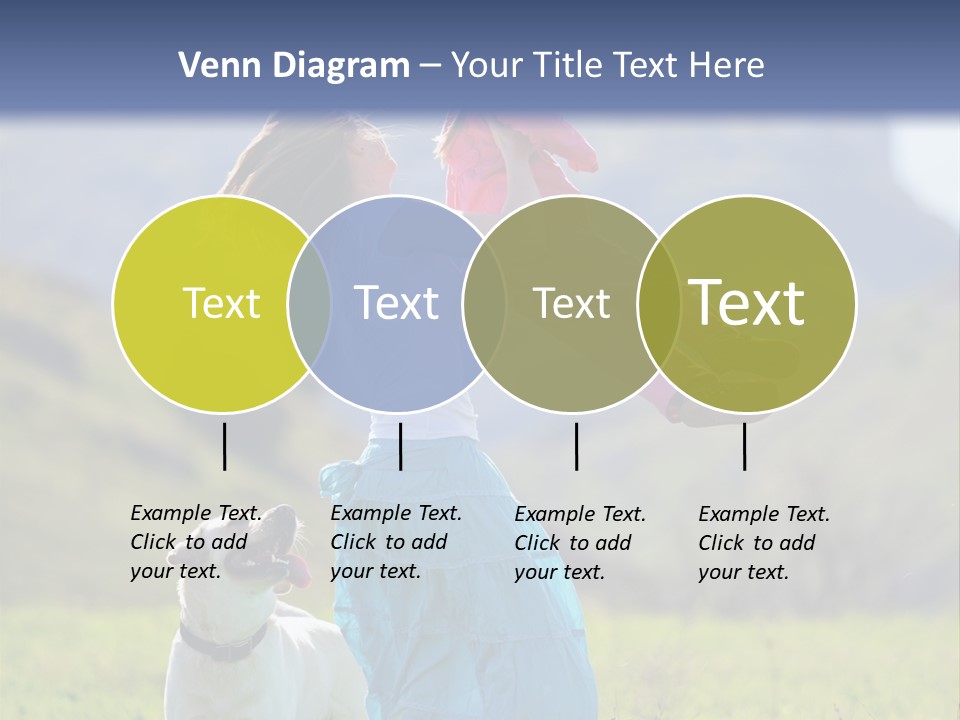 Venn Diagram – Your Title Text Here

Text

Text

Text

Text

Example Text. Click to add your text.

Example Text. Click to add your text.

Example Text. Click to add your text.

Example Text. Click to add your text.